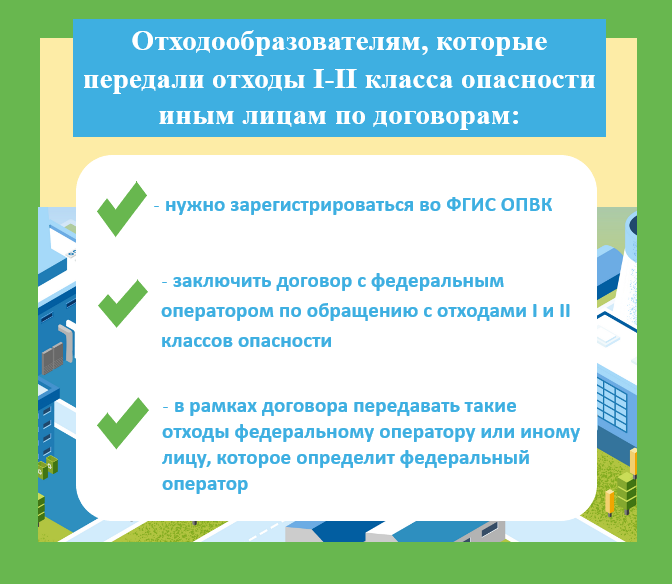 Отходообразователям, которые передали отходы I-II класса опасности иным лицам по договорам:

- нужно зарегистрироваться во ФГИС ОПВК

- заключить договор с федеральным оператором по обращению с отходами I и II классов опасности

- в рамках договора передавать такие отходы федеральному оператору или иному лицу, которое определит федеральный оператор